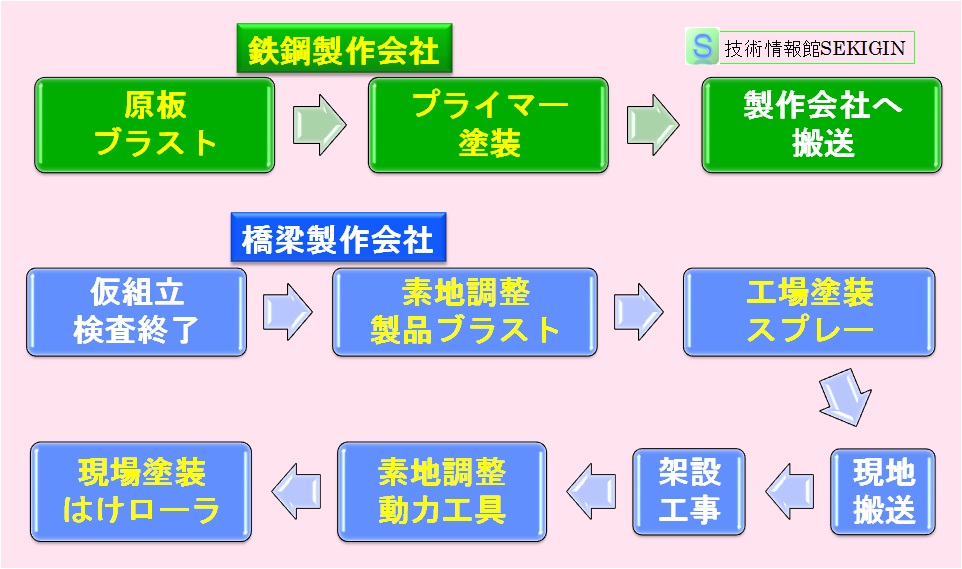 鉄鋼製作会社

S 技術情報館SEKIGIN

原板
ブラスト

プライマー
塗装

製作会社へ
搬送

橋梁製作会社

仮組立
検査終了

素地調整
製品ブラスト

工場塗装
スプレー

現地
搬送

架設
工事

素地調整
動力工具

現場塗装
はけローラ